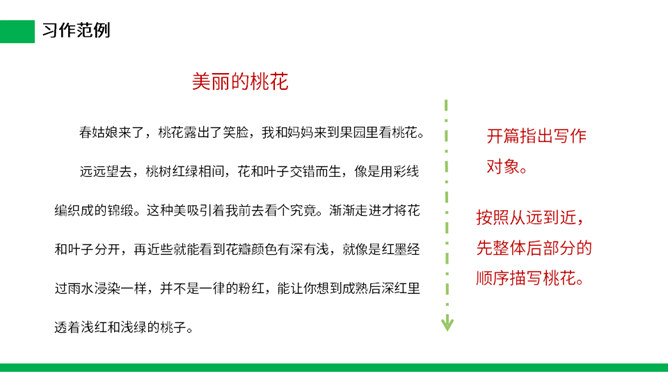 习作范例

美丽的桃花

春姑娘来了，桃花露出了笑脸，我和妈妈来到果园里看桃花。

远远望去，桃树红绿相间，花和叶子交错而生，像是用彩线编织成的锦缎。这种美吸引着我前去看个究竟。渐渐走进才将花和叶子分开，再近些就能看到花瓣颜色有深有浅，就像是红墨经过雨水浸染一样，并不是一律的粉红，能让你想到成熟后深红里透着浅红和浅绿的桃子。

开篇指出写作对象。

按照从远到近，先整体后部分的顺序描写桃花。